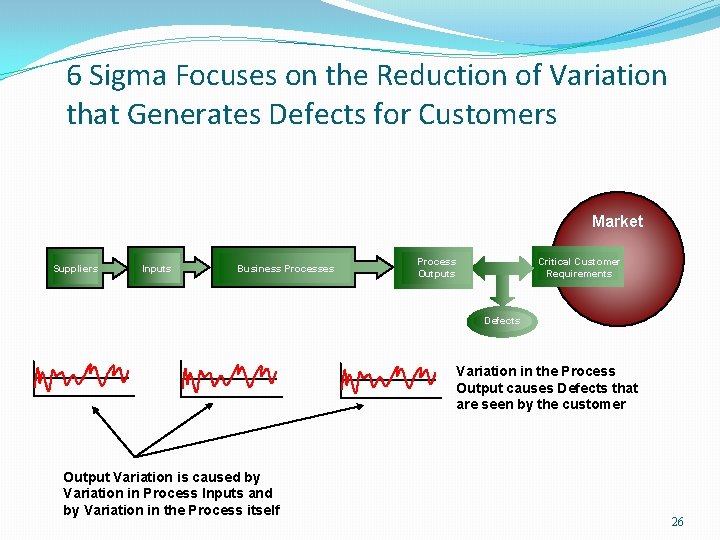 6 Sigma Focuses on the Reduction of Variation that Generates Defects for Customers

Market

Suppliers

Inputs

Business Processes

Process Outputs

Critical Customer Requirements

Defects

Variation in the Process Output causes Defects that are seen by the customer

Output Variation is caused by Variation in Process Inputs and by Variation in the Process itself

26